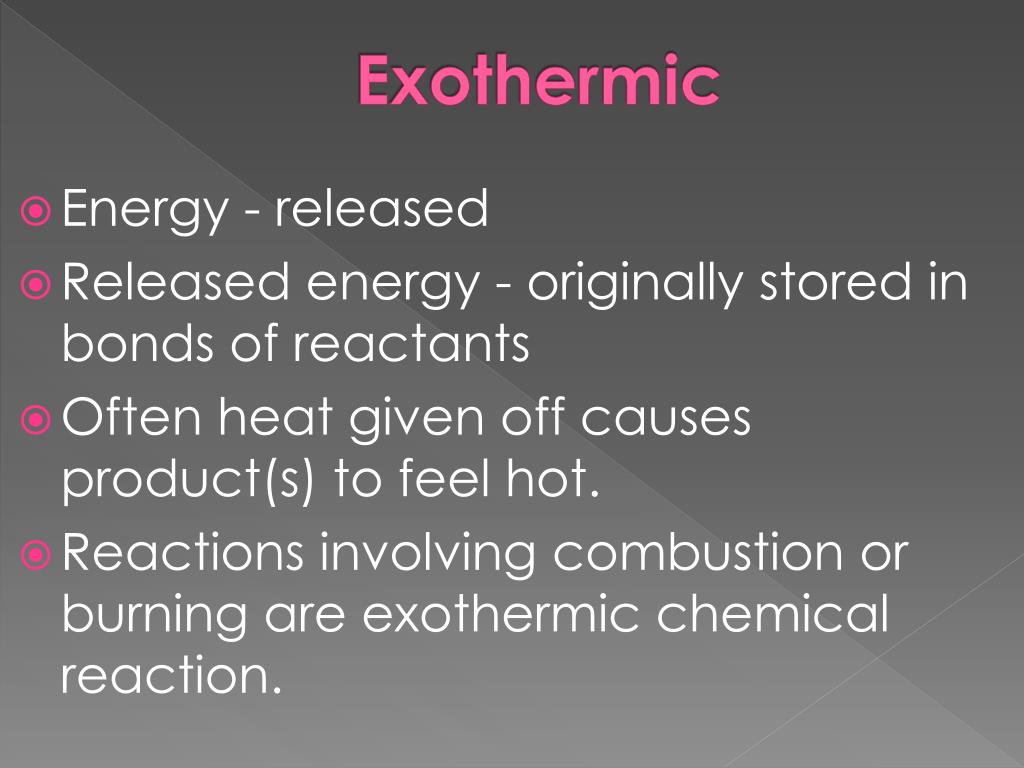 Exothermic

Energy - released

Released energy - originally stored in bonds of reactants

Often heat given off causes product(s) to feel hot.

Reactions involving combustion or burning are exothermic chemical reaction.